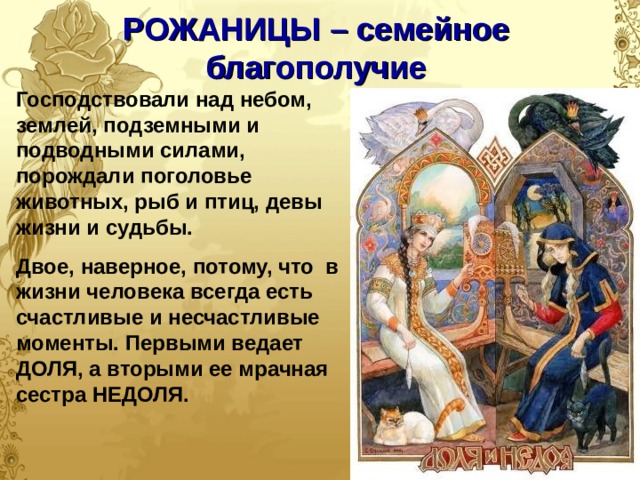 РОЖАНИЦЫ – семейное благополучие

Господствовали над небом, землей, подземными и подводными силами, порождали поголовье животных, рыб и птиц, девы жизни и судьбы.

Двое, наверное, потому, что в жизни человека всегда есть счастливые и несчастливые моменты. Первыми ведает ДОЛЯ, а вторыми ее мрачная сестра НЕДОЛЯ.

ДОЛЯ И НЕДОЛЯ